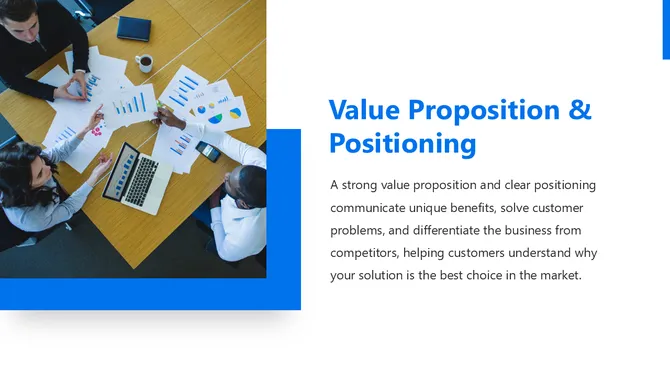 Value Proposition & Positioning

A strong value proposition and clear positioning communicate unique benefits, solve customer problems, and differentiate the business from competitors, helping customers understand why your solution is the best choice in the market.